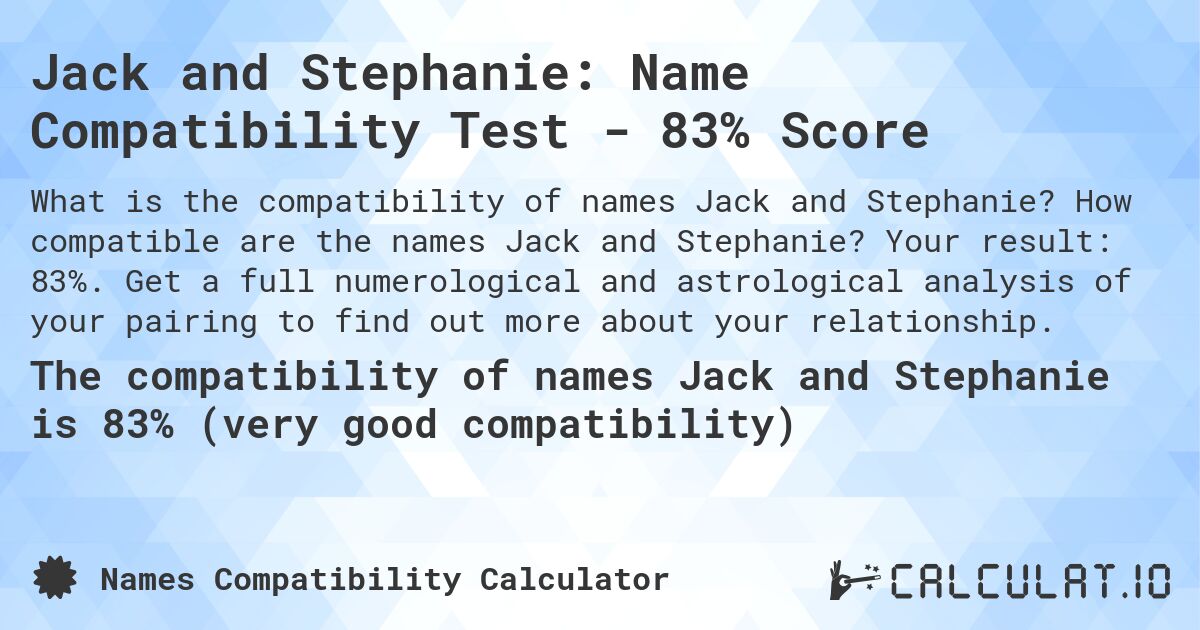 Jack and Stephanie: Name Compatibility Test - 83% Score

What is the compatibility of names Jack and Stephanie? How compatible are the names Jack and Stephanie? Your result: 83%. Get a full numerological and astrological analysis of your pairing to find out more about your relationship.

The compatibility of names Jack and Stephanie is 83% (very good compatibility)

Names Compatibility Calculator

CALCULAT.IO